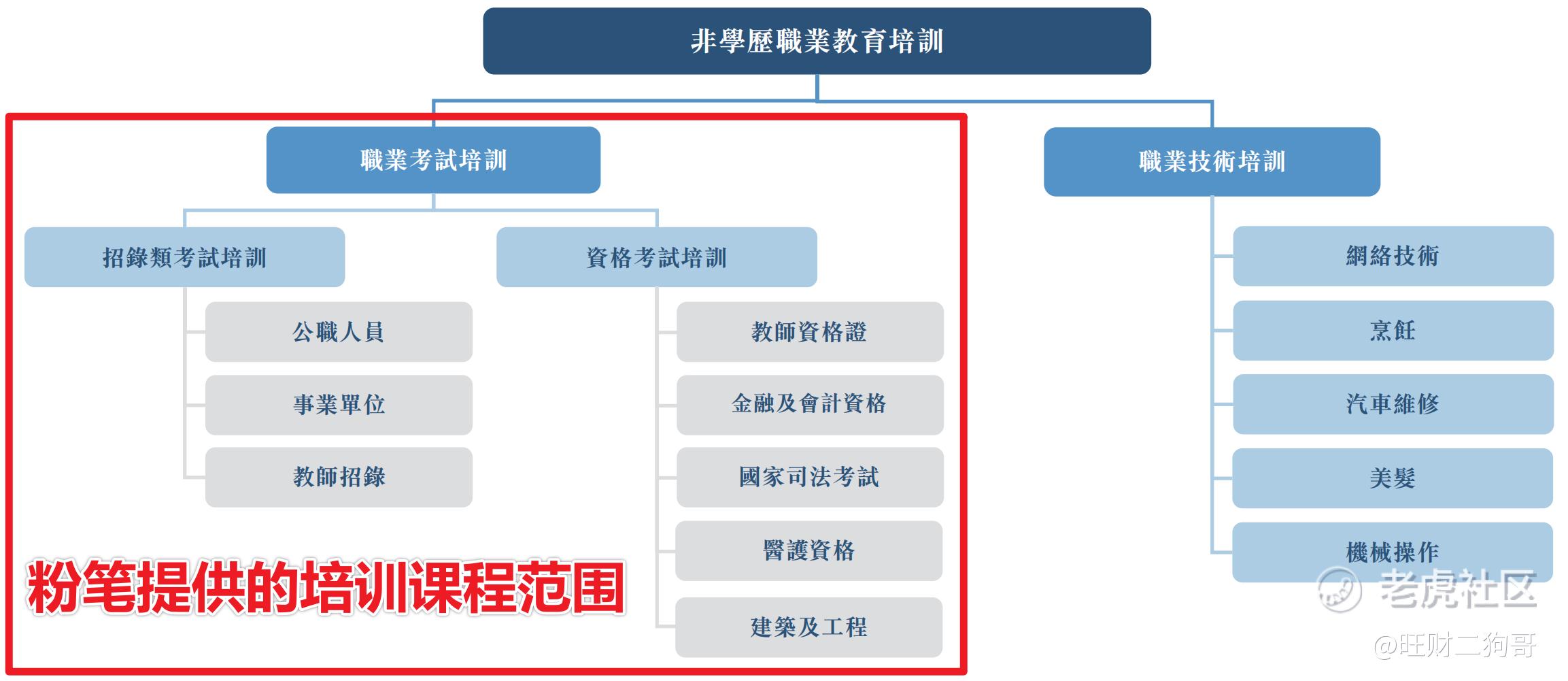 非學歷職業教育培訓

職業考試培訓

招錄類考試培訓

公職人員

事業單位

教師招錄

資格考試培訓

教師資格證

金融及會計資格

國家司法考試

醫護資格

建築及工程

粉笔提供的培训课程范围

職業技術培訓

網絡技術

烹飪

汽車維修

美髮

機械操作

老虎社区

@旺财二狗哥